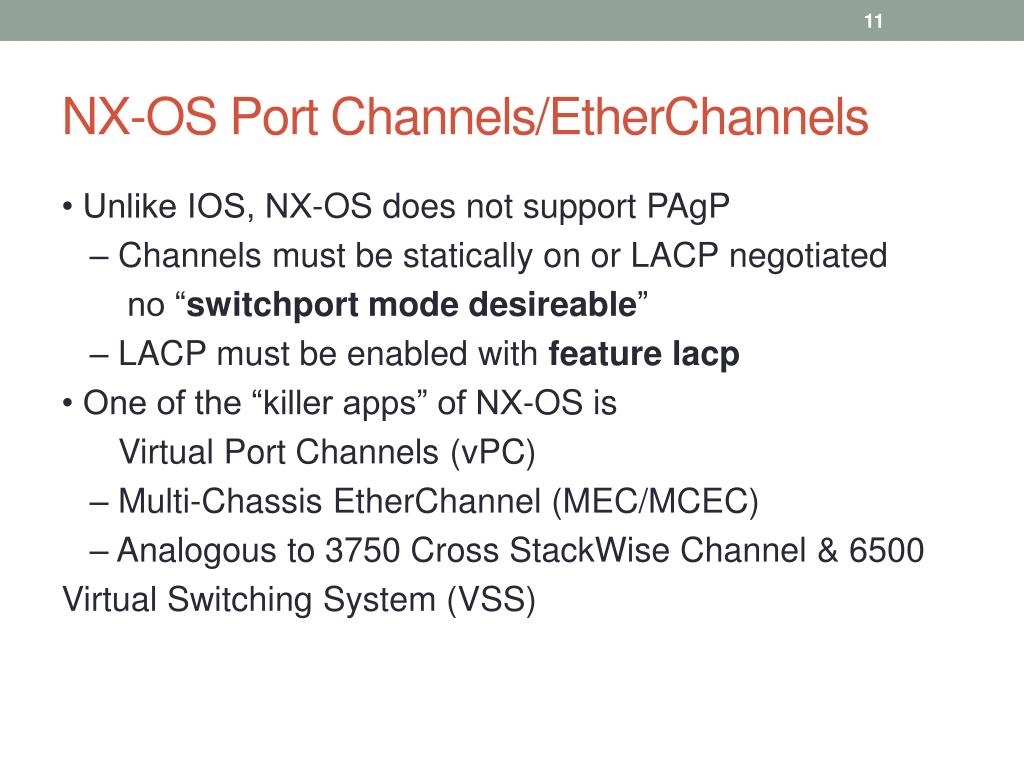 11

NX-OS Port Channels/EtherChannels

• Unlike IOS, NX-OS does not support PAgP
– Channels must be statically on or LACP negotiated
no “switchport mode desireable”
– LACP must be enabled with feature lacp
• One of the “killer apps” of NX-OS is
Virtual Port Channels (vPC)
– Multi-Chassis EtherChannel (MEC/MCEC)
– Analogous to 3750 Cross StackWise Channel & 6500 Virtual Switching System (VSS)